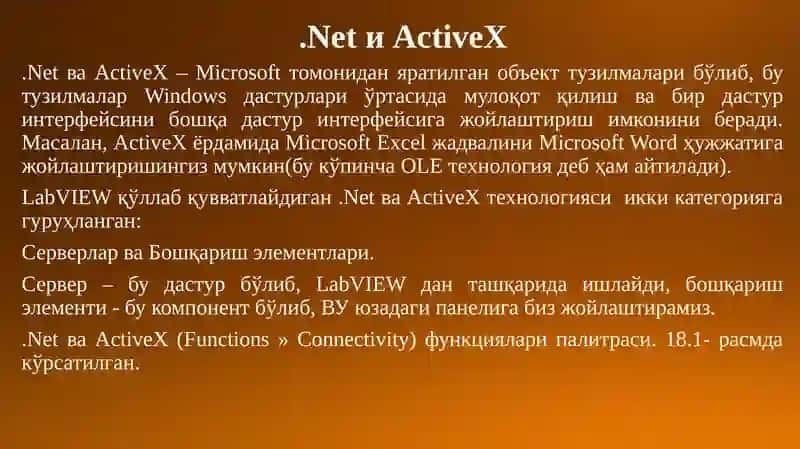 .Net и ActiveX

.Net ва ActiveX – Microsoft томонидан яратилган объект тузилмалари бўлиб, бу тузилмалар Windows дастурлари ўртасида мулоқот қилиш ва бир дастур интерфейсини бошқа дастур интерфейсига жойлаштириш имконини беради. Масалан, ActiveX ёрдамида Microsoft Excel жадвалини Microsoft Word ҳужжатига жойлаштиришингиз мумкин(бу кўпинча OLE технология деб ҳам айтилади).

LabVIEW қўллаб қувватлайдиган .Net ва ActiveX технологияси икки категорияга гуруҳланган:

Серверлар ва Бошқариш элементлари.

Сервер – бу дастур бўлиб, LabVIEW дан ташқарида ишлайди, бошқариш элементи - бу компонент бўлиб, ВУ юзадаги панелига биз жойлаштирамиз.

.Net ва ActiveX (Functions » Connectivity) функциялари палитраси. 18.1- расмда кўрсатилган.